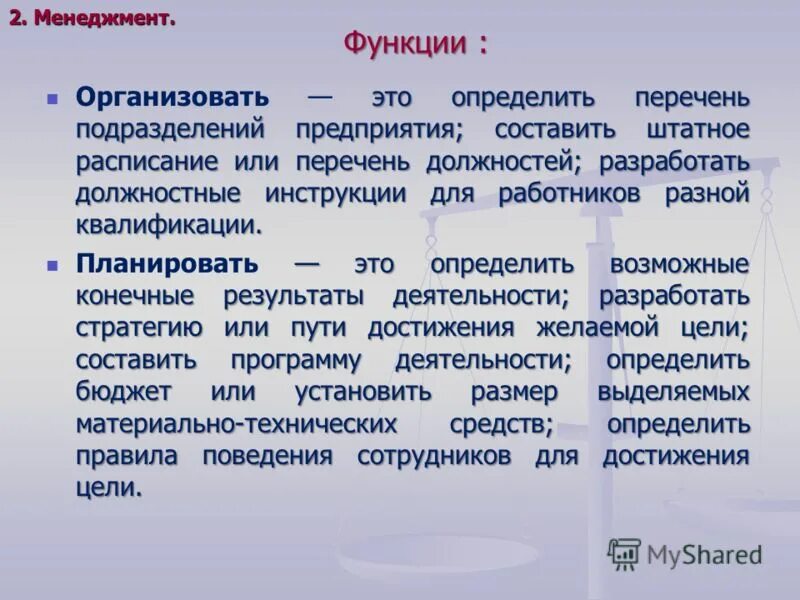 2. Менеджмент.

Функции :

Организовать — это определить перечень подразделений предприятия; составить штатное расписание или перечень должностей; разработать должностные инструкции для работников разной квалификации.

Планировать — это определить возможные конечные результаты деятельности; разработать стратегию или пути достижения желаемой цели; составить программу деятельности; определить бюджет или установить размер выделяемых материально-технических средств; определить правила поведения сотрудников для достижения цели.

MyShared